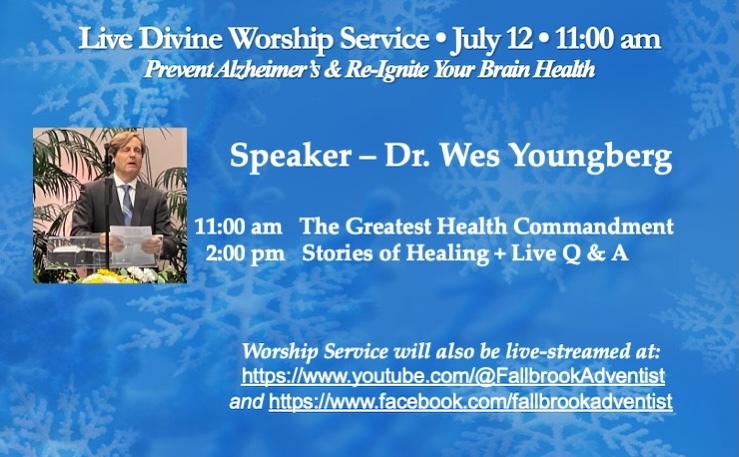 Live Divine Worship Service • July 12 • 11:00 am
Prevent Alzheimer's & Re-Ignite Your Brain Health

Speaker – Dr. Wes Youngberg

11:00 am The Greatest Health Commandment
2:00 pm Stories of Healing + Live Q & A

Worship Service will also be live-streamed at:
https://www.youtube.com/@FallbrookAdventist
and https://www.facebook.com/fallbrookadventist